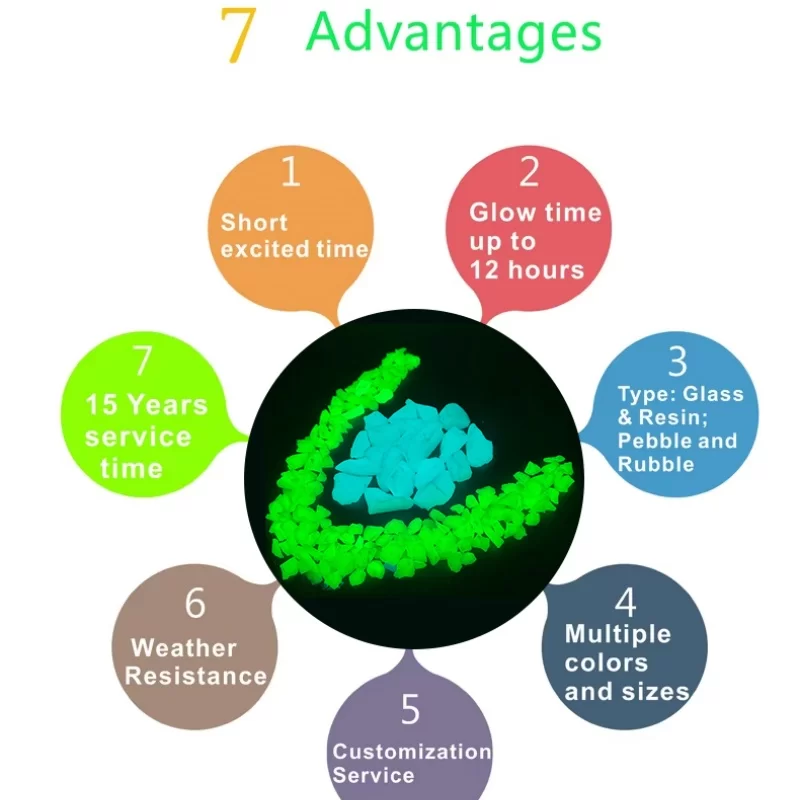 7 Advantages

1
Short excited time

2
Glow time up to 12 hours

3
Type: Glass & Resin; Pebble and Rubble

4
Multiple colors and sizes

5
Customization Service

6
Weather Resistance

7
15 Years service time